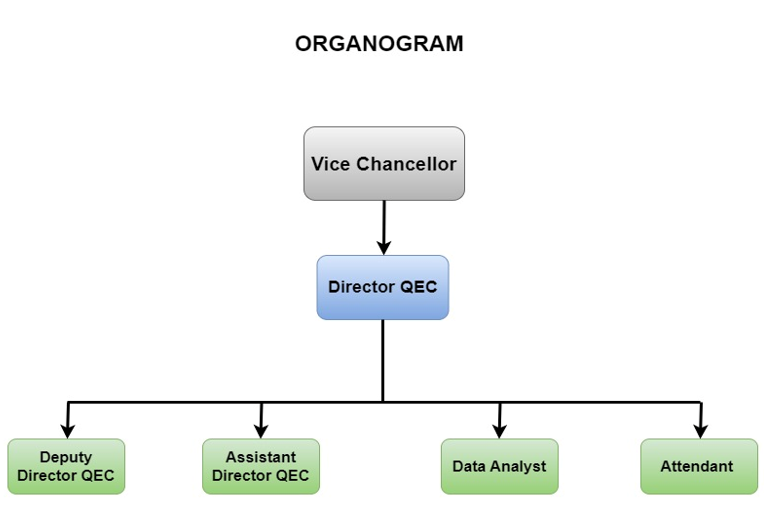 ORGANOGRAM

Vice Chancellor

Director QEC

Deputy Director QEC

Assistant Director QEC

Data Analyst

Attendant